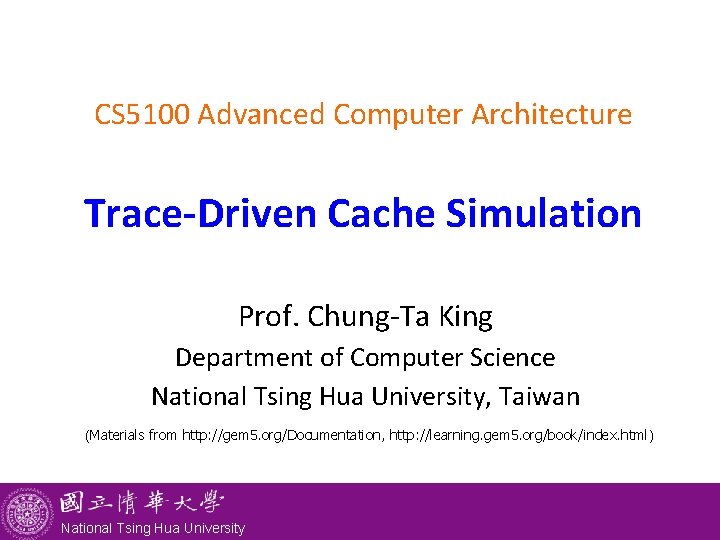 CS5100 Advanced Computer Architecture

Trace-Driven Cache Simulation

Prof. Chung-Ta King
Department of Computer Science
National Tsing Hua University, Taiwan

(Materials from http://gem5.org/Documentation, http://learning.gem5.org/book/index.html)

國立清華大學
National Tsing Hua University